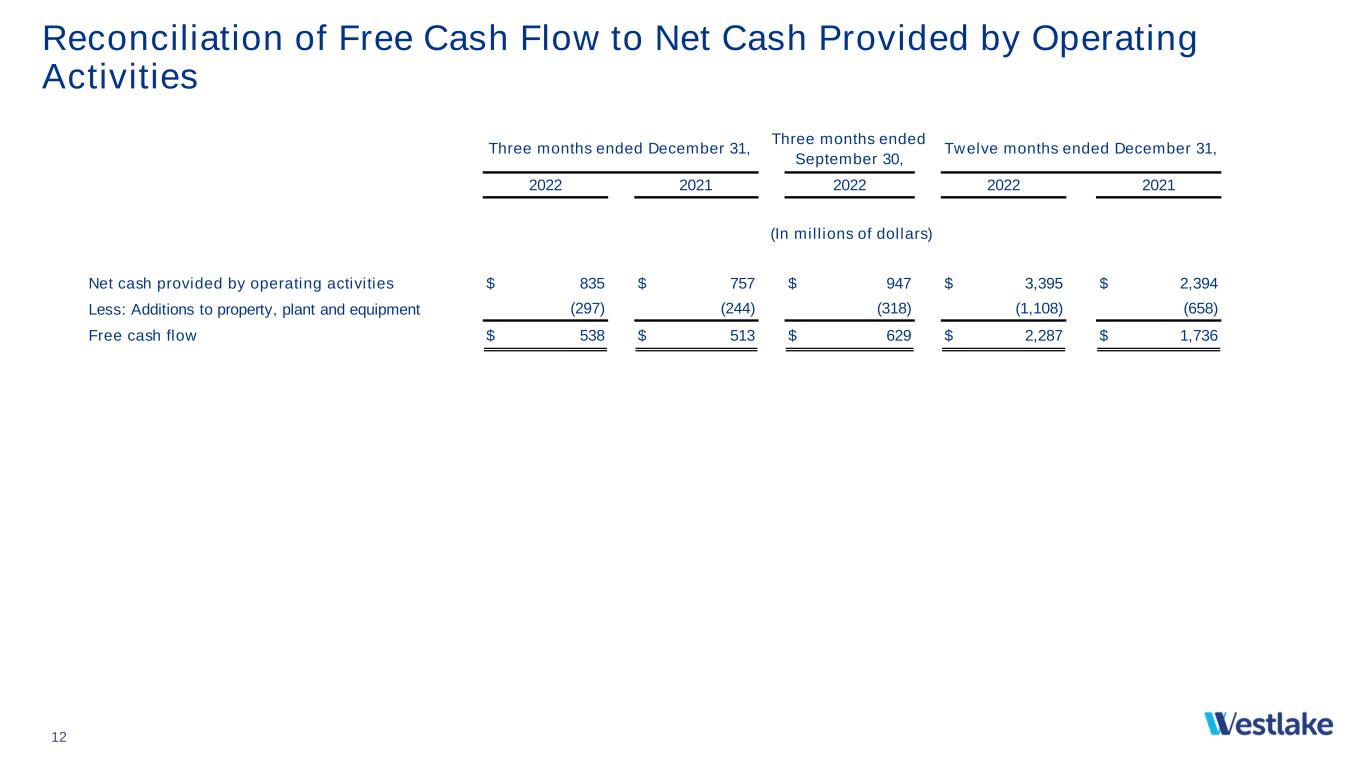 Reconciliation of Free Cash Flow to Net Cash Provided by Operating Activities

| | Three months ended December 31, 2022 | Three months ended December 31, 2021 | Three months ended September 30, 2022 | Twelve months ended December 31, 2022 | Twelve months ended December 31, 2021 |
|---|---|---|---|---|---|
| | (In millions of dollars) | | | | |
| Net cash provided by operating activities | \$ 835 | \$ 757 | \$ 947 | \$ 3,395 | \$ 2,394 |
| Less: Additions to property, plant and equipment | (297) | (244) | (318) | (1,108) | (658) |
| Free cash flow | \$ 538 | \$ 513 | \$ 629 | \$ 2,287 | \$ 1,736 |

12

Westlake